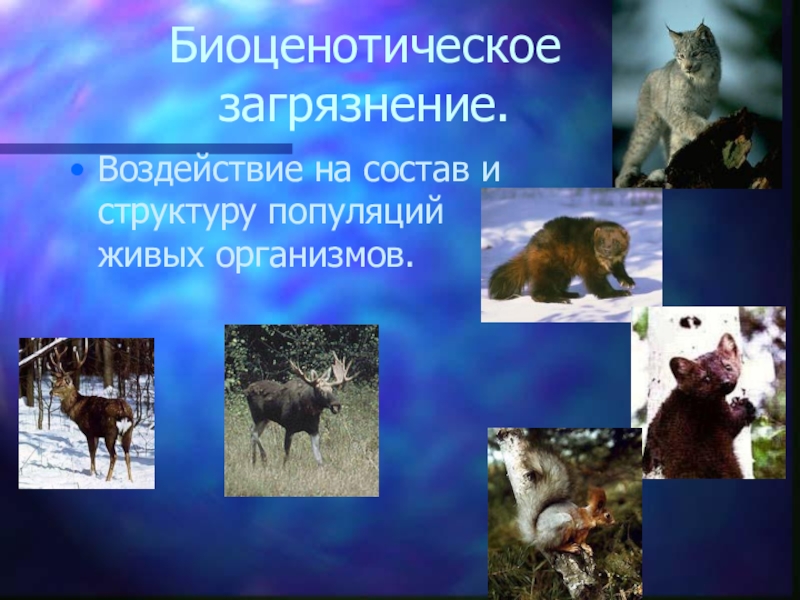 Биоценотическое загрязнение.

• Воздействие на состав и структуру популяций живых организмов.